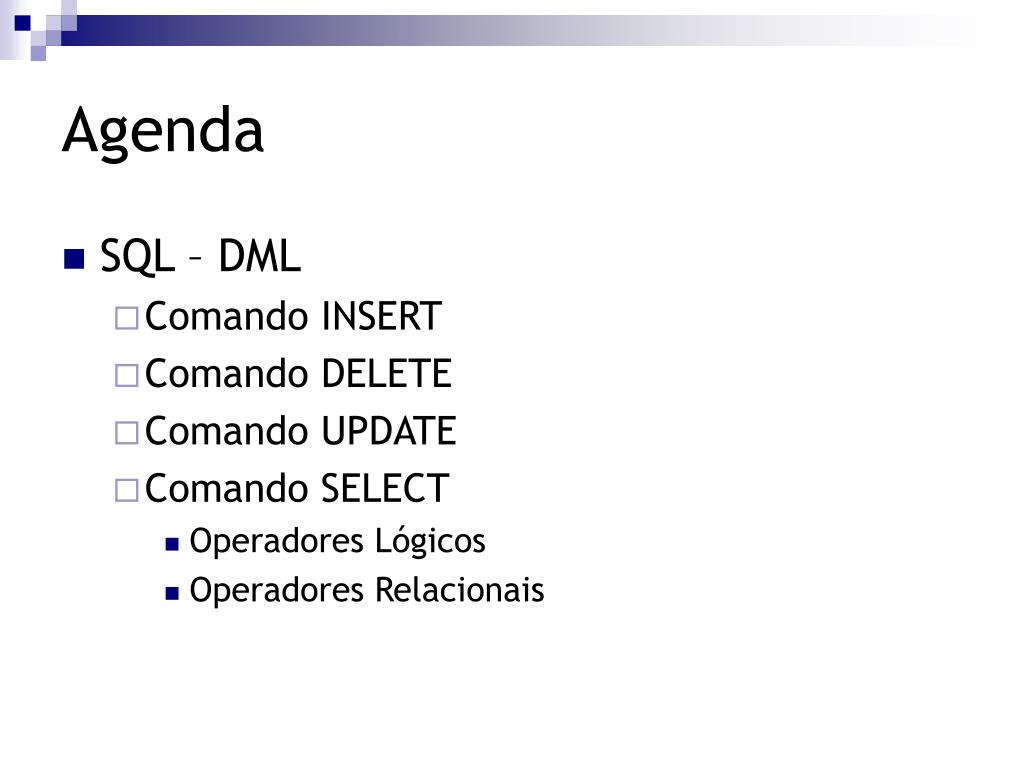 Agenda

SQL – DML

Comando INSERT

Comando DELETE

Comando UPDATE

Comando SELECT

Operadores Lógicos

Operadores Relacionais